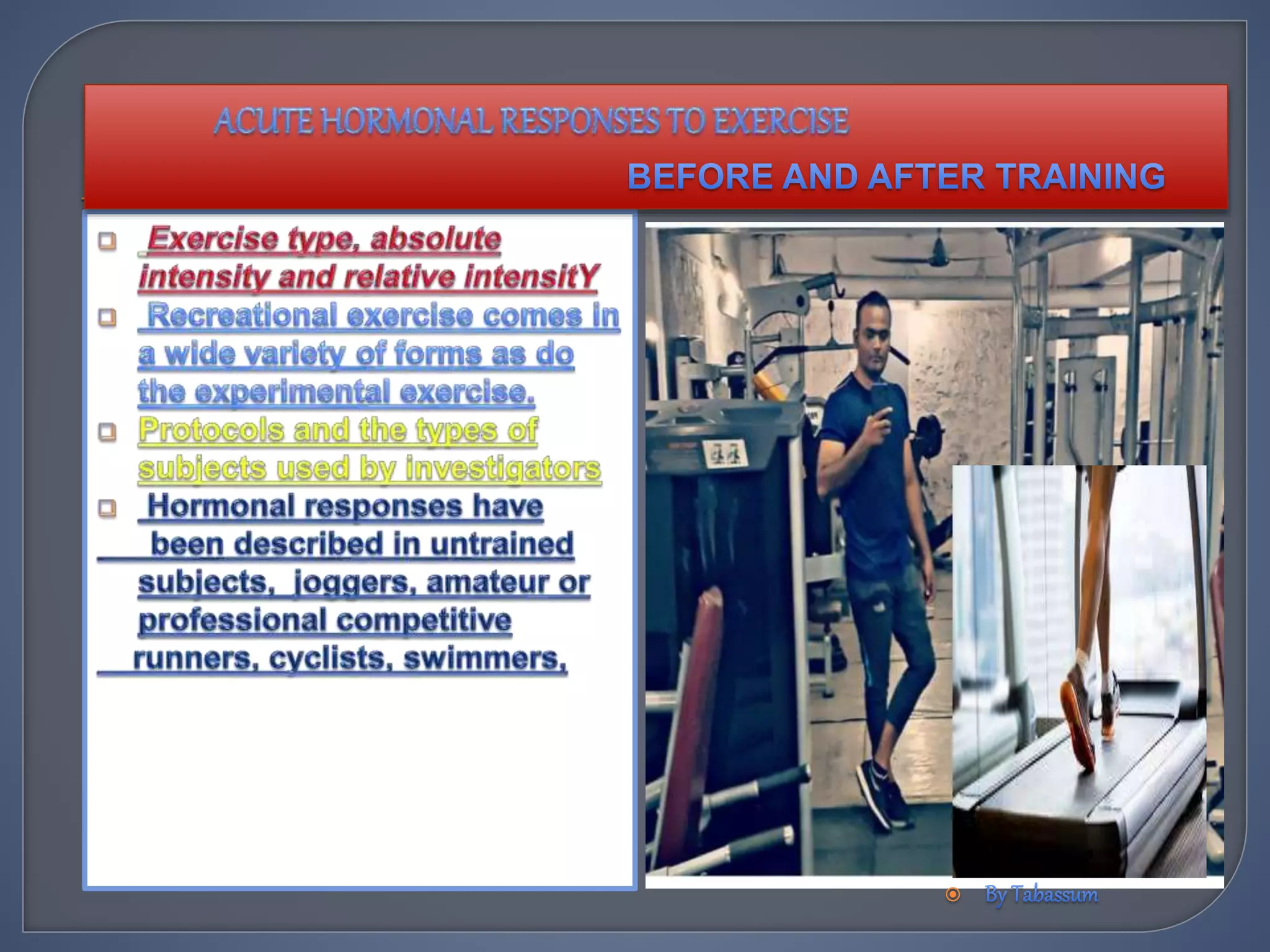 ACUTE HORMONAL RESPONSES TO EXERCISE

BEFORE AND AFTER TRAINING

Exercise type, absolute intensity and relative intensitY

Recreational exercise comes in a wide variety of forms as do the experimental exercise.

Protocols and the types of subjects used by investigators

Hormonal responses have been described in untrained subjects, joggers, amateur or professional competitive runners, cyclists, swimmers,

By Tabassum